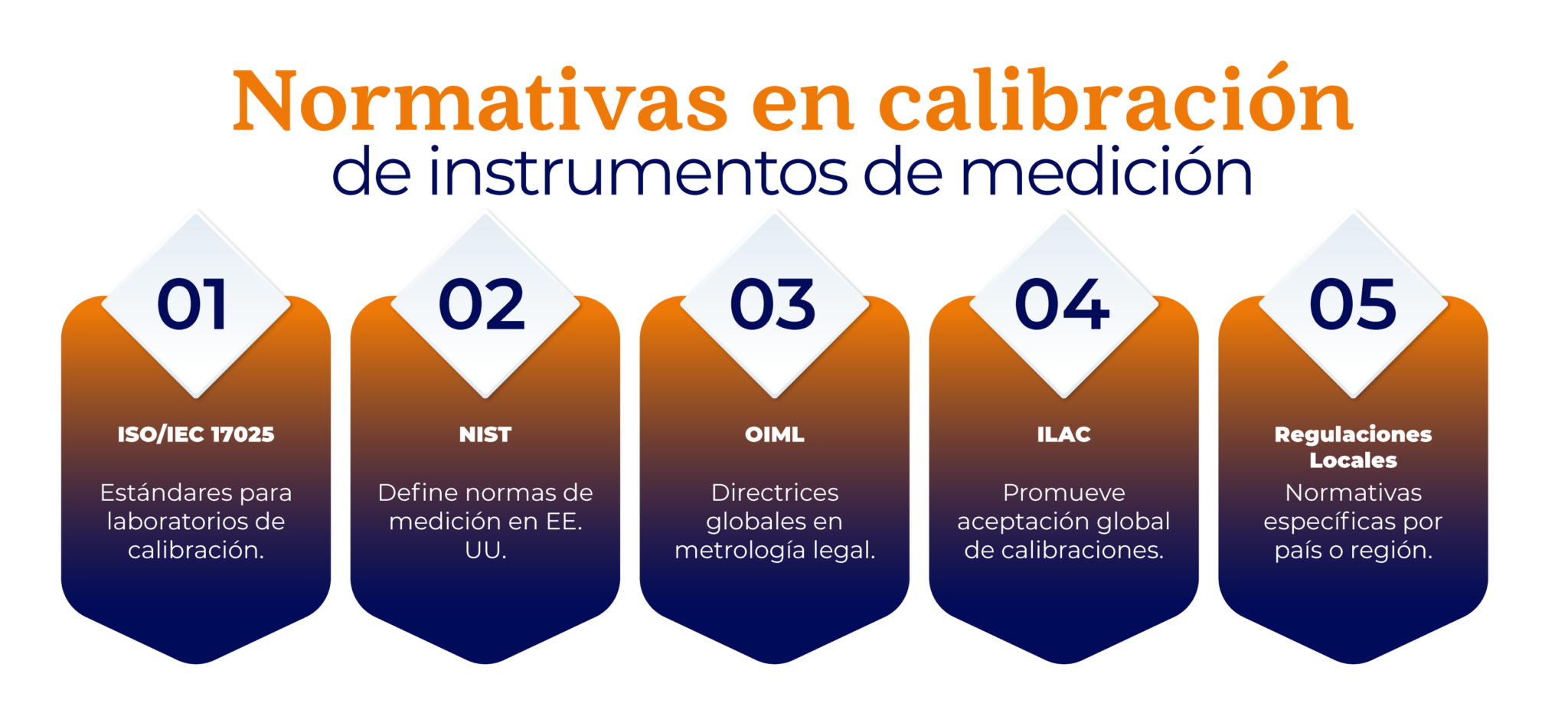 Normativas en calibración
de instrumentos de medición

01

ISO/IEC 17025

Estándares para laboratorios de calibración.

02

NIST

Define normas de medición en EE. UU.

03

OIML

Directrices globales en metrología legal.

04

ILAC

Promueve aceptación global de calibraciones.

05

Regulaciones Locales

Normativas específicas por país o región.